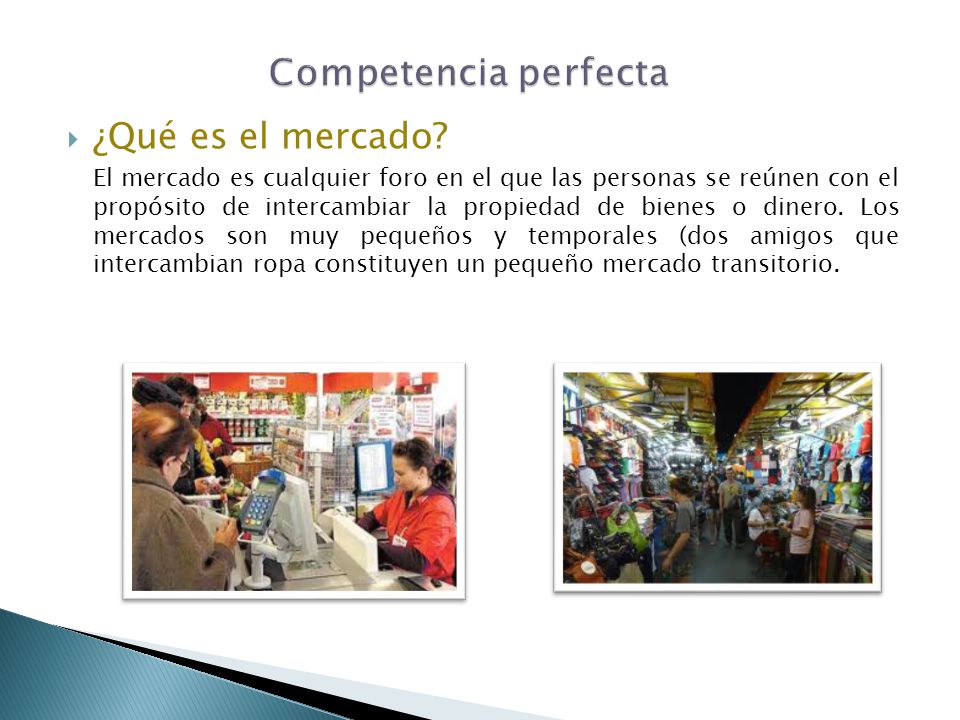 Competencia perfecta

¿Qué es el mercado?

El mercado es cualquier foro en el que las personas se reúnen con el propósito de intercambiar la propiedad de bienes o dinero. Los mercados son muy pequeños y temporales (dos amigos que intercambian ropa constituyen un pequeño mercado transitorio.